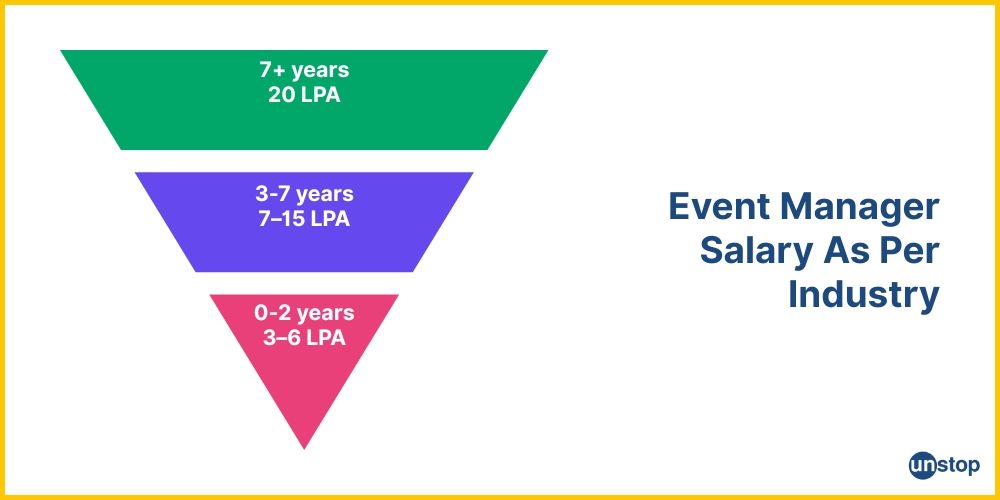 7+ years
20 LPA

3-7 years
7–15 LPA

0-2 years
3–6 LPA

Event Manager Salary As Per Industry

unstop